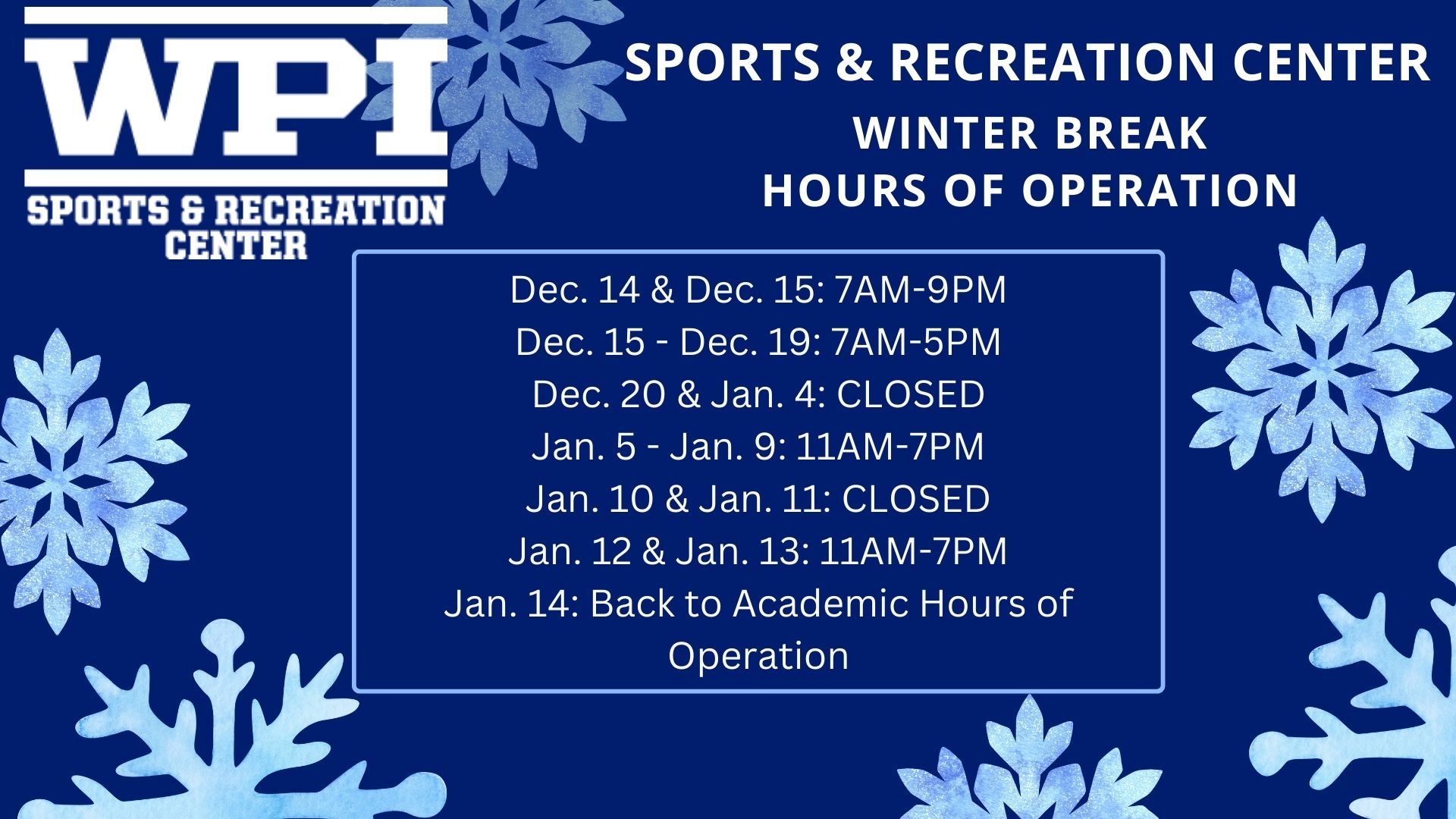 WPI
SPORTS & RECREATION CENTER

SPORTS & RECREATION CENTER
WINTER BREAK
HOURS OF OPERATION

Dec. 14 & Dec. 15: 7AM-9PM
Dec. 15 - Dec. 19: 7AM-5PM
Dec. 20 & Jan. 4: CLOSED
Jan. 5 - Jan. 9: 11AM-7PM
Jan. 10 & Jan. 11: CLOSED
Jan. 12 & Jan. 13: 11AM-7PM
Jan. 14: Back to Academic Hours of Operation